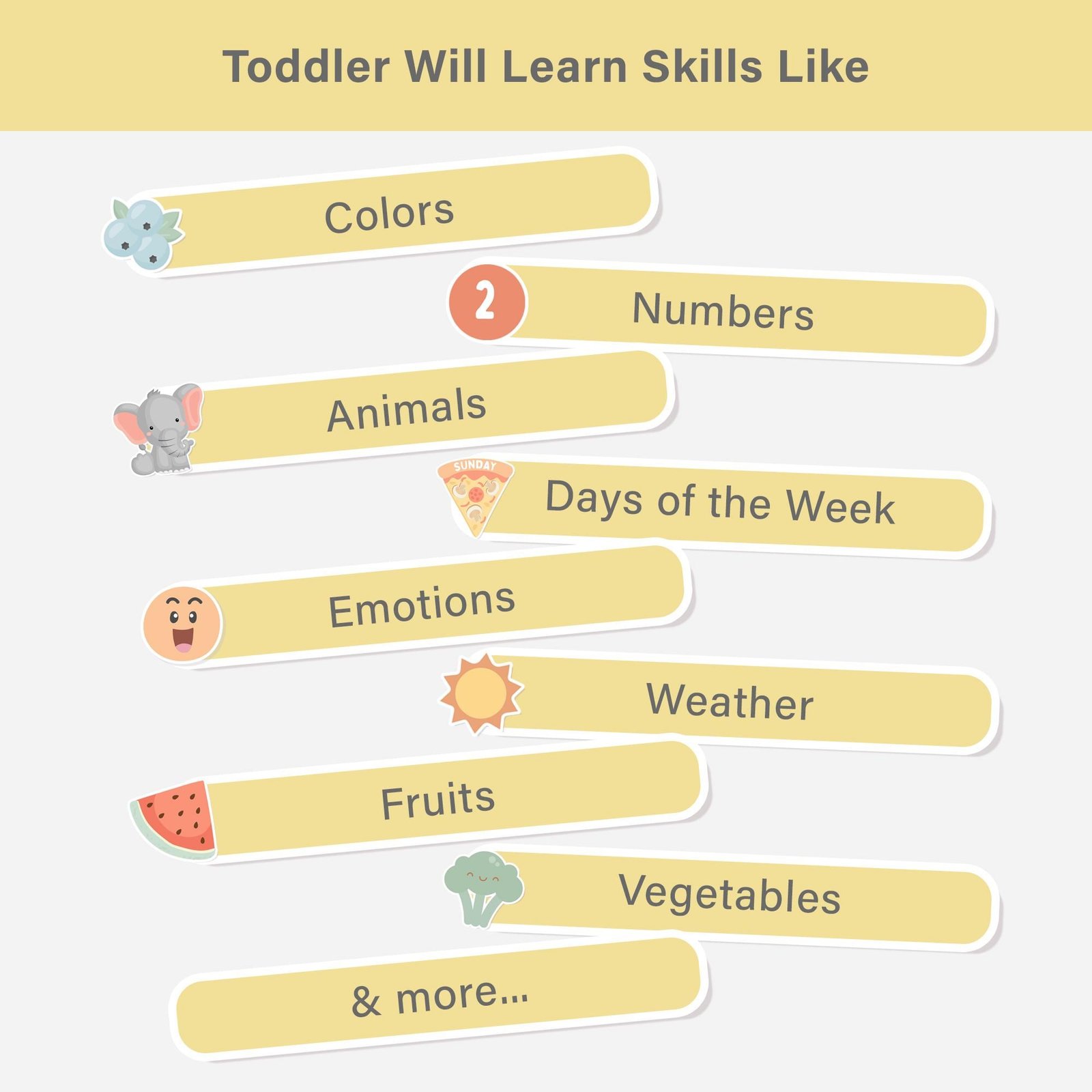 Toddler Will Learn Skills Like

Colors

2

Numbers

Animals

SUNDAY

Days of the Week

Emotions

Weather

Fruits

Vegetables

& more...